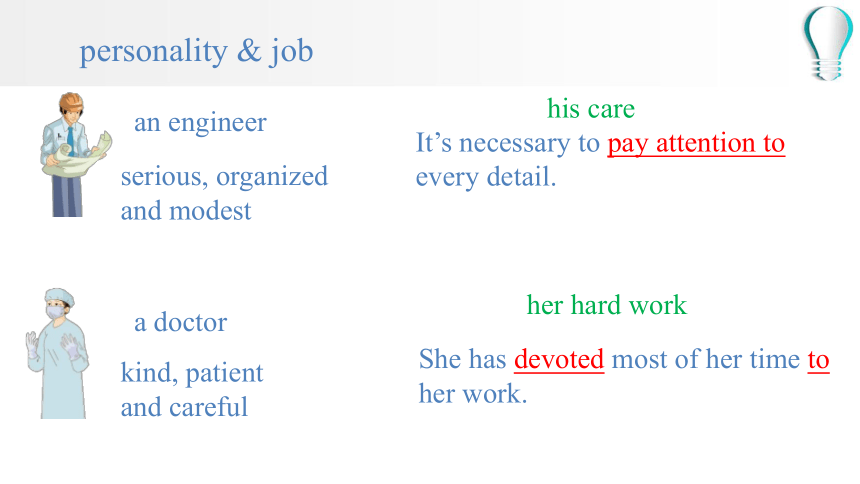 personality & job

an engineer

serious, organized and modest

his care

It’s necessary to pay attention to every detail.

a doctor

kind, patient and careful

her hard work

She has devoted most of her time to her work.